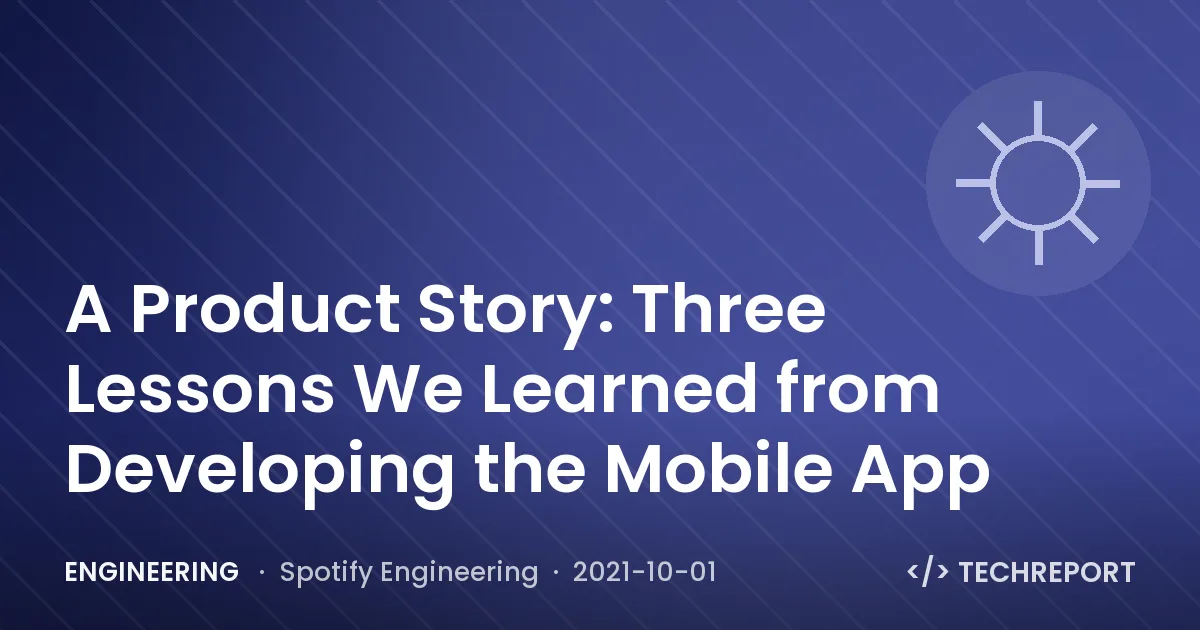 A Product Story: Three Lessons We Learned from Developing the Mobile App

ENGINEERING · Spotify Engineering · 2021-10-01

</> TECHREPORT